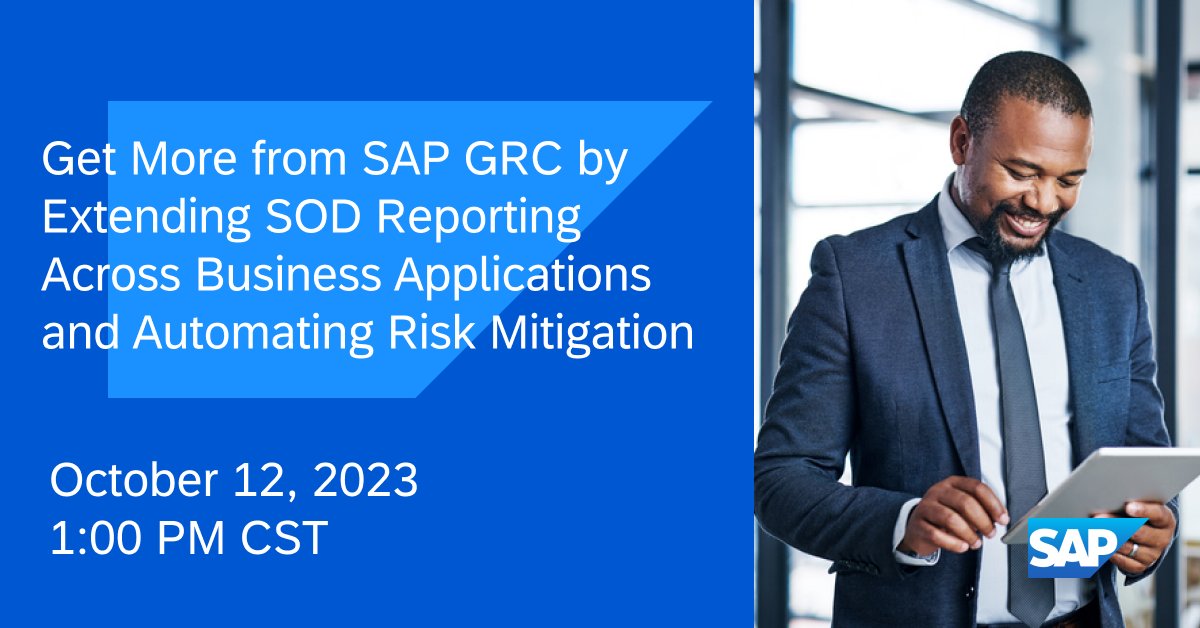 Get More from SAP GRC by Extending SOD Reporting Across Business Applications and Automating Risk Mitigation

October 12, 2023
1:00 PM CST

SAP